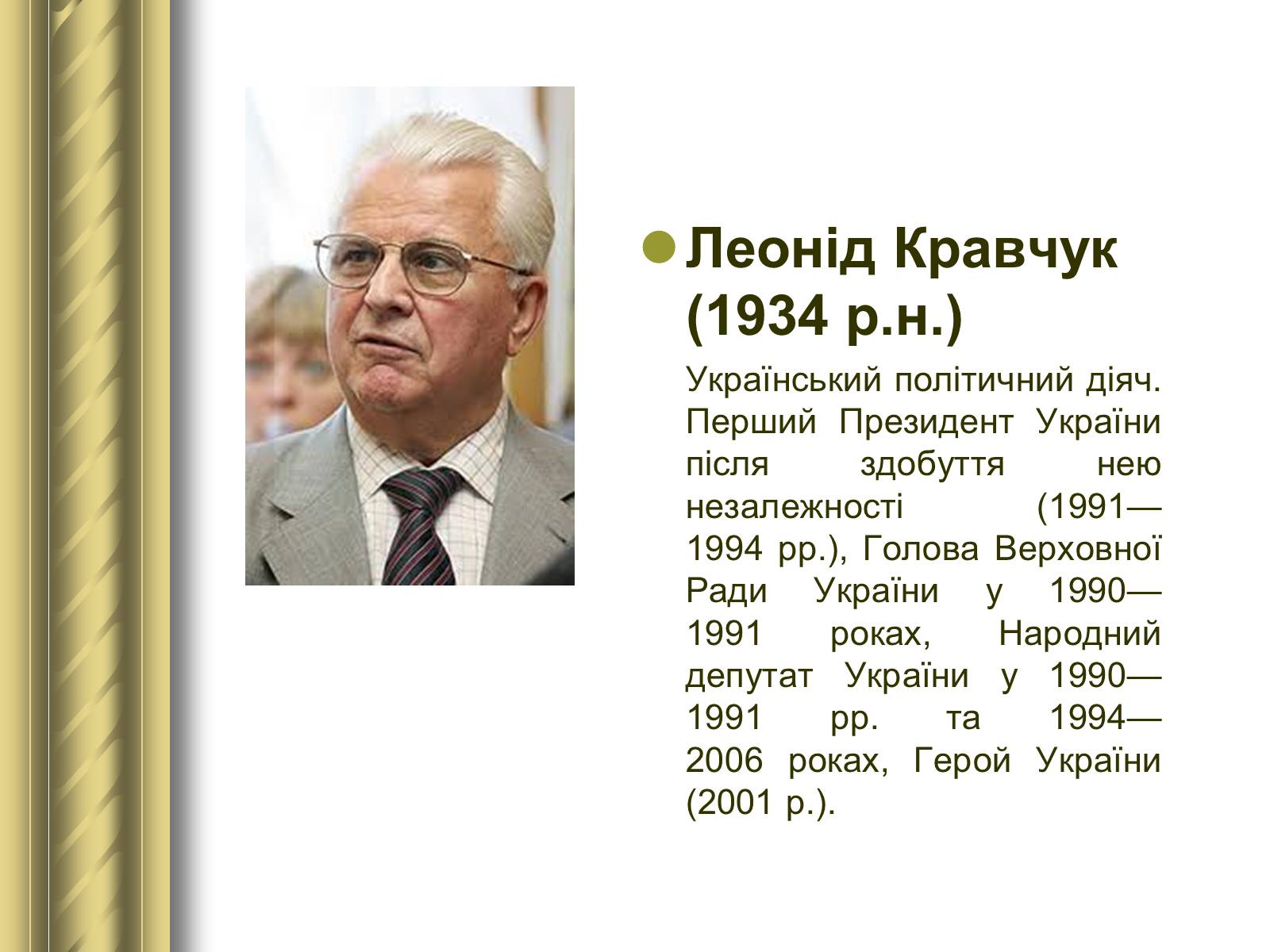 Леонід Кравчук (1934 р.н.)

Український політичний діяч. Перший Президент України після здобуття нею незалежності (1991—1994 рр.), Голова Верховної Ради України у 1990—1991 роках, Народний депутат України у 1990—1991 рр. та 1994—2006 роках, Герой України (2001 р.).